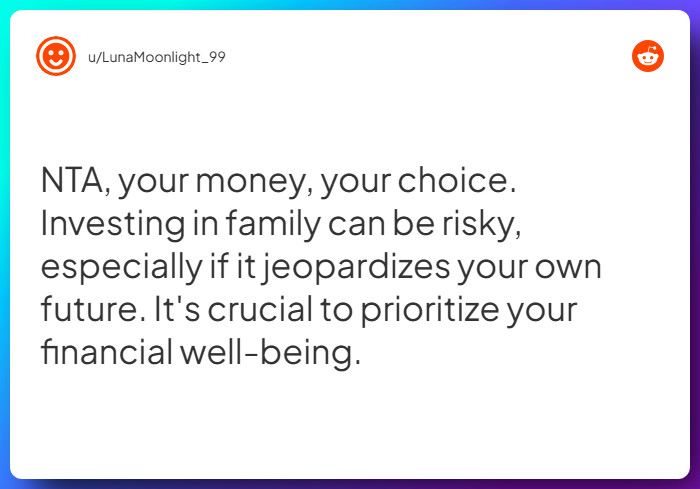 u/LunaMoonlight_99

NTA, your money, your choice. Investing in family can be risky, especially if it jeopardizes your own future. It's crucial to prioritize your financial well-being.